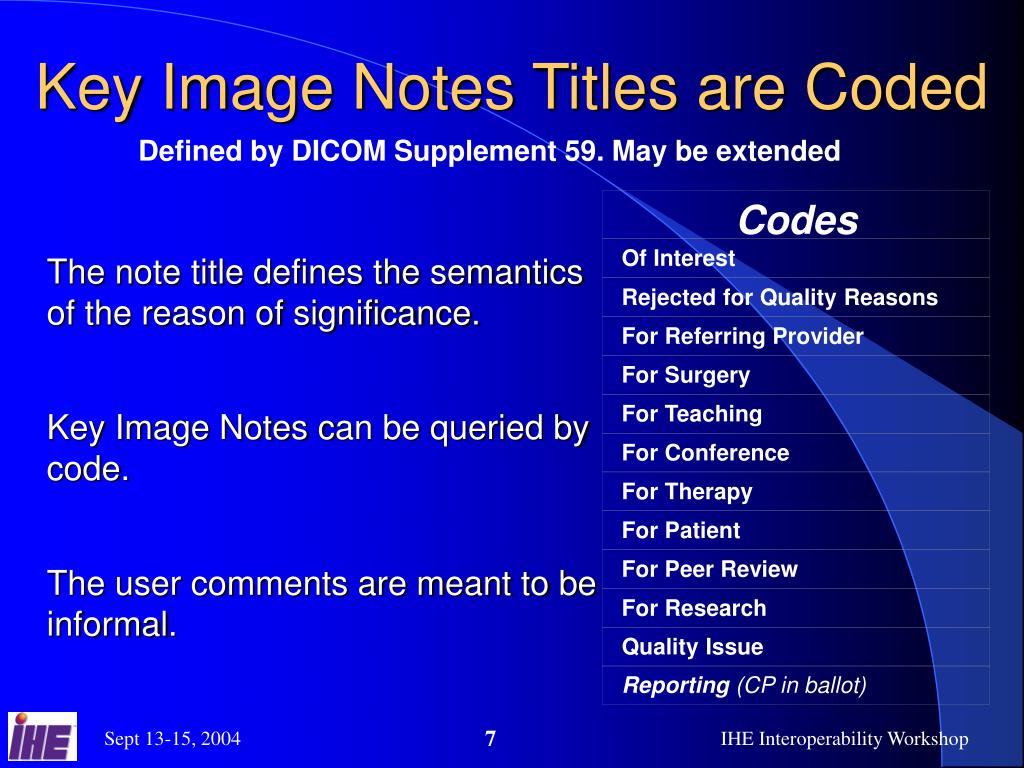 Key Image Notes Titles are Coded

Defined by DICOM Supplement 59. May be extended

The note title defines the semantics of the reason of significance.

Key Image Notes can be queried by code.

The user comments are meant to be informal.

| Codes |
|---|
| Of Interest |
| Rejected for Quality Reasons |
| For Referring Provider |
| For Surgery |
| For Teaching |
| For Conference |
| For Therapy |
| For Patient |
| For Peer Review |
| For Research |
| Quality Issue |
| Reporting (CP in ballot) |

IHE

Sept 13-15, 2004

7

IHE Interoperability Workshop